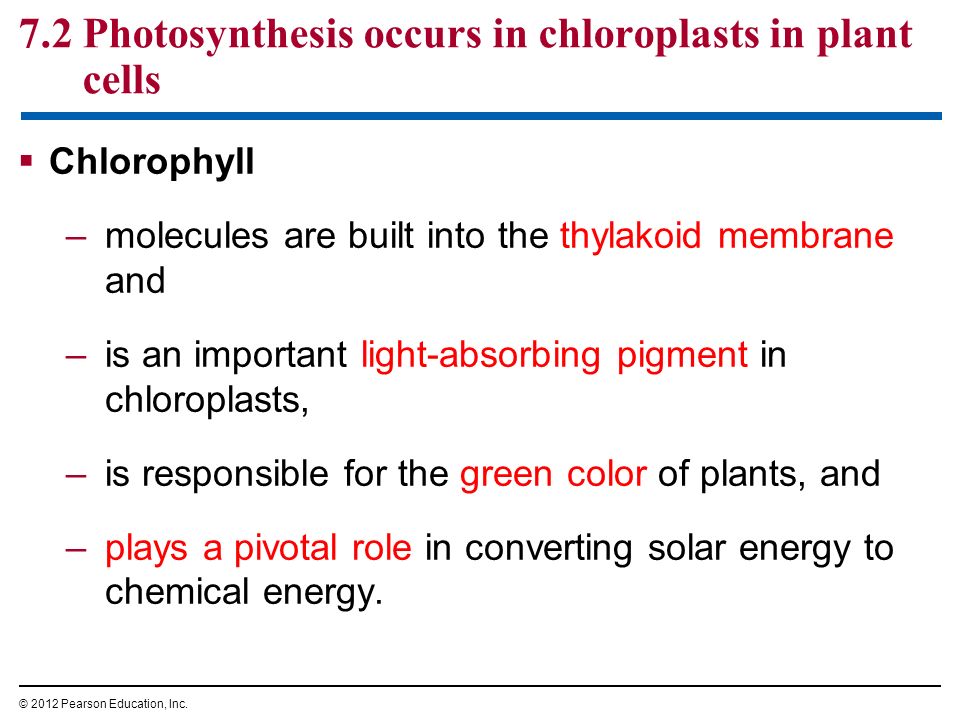 7.2 Photosynthesis occurs in chloroplasts in plant cells

▪ Chlorophyll

– molecules are built into the thylakoid membrane and

– is an important light-absorbing pigment in chloroplasts,

– is responsible for the green color of plants, and

– plays a pivotal role in converting solar energy to chemical energy.

© 2012 Pearson Education, Inc.